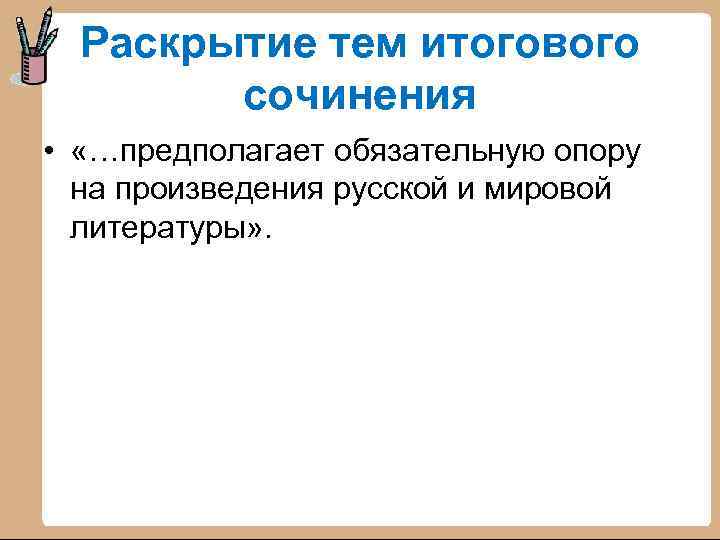 Раскрытие тем итогового сочинения

• «…предполагает обязательную опору на произведения русской и мировой литературы».